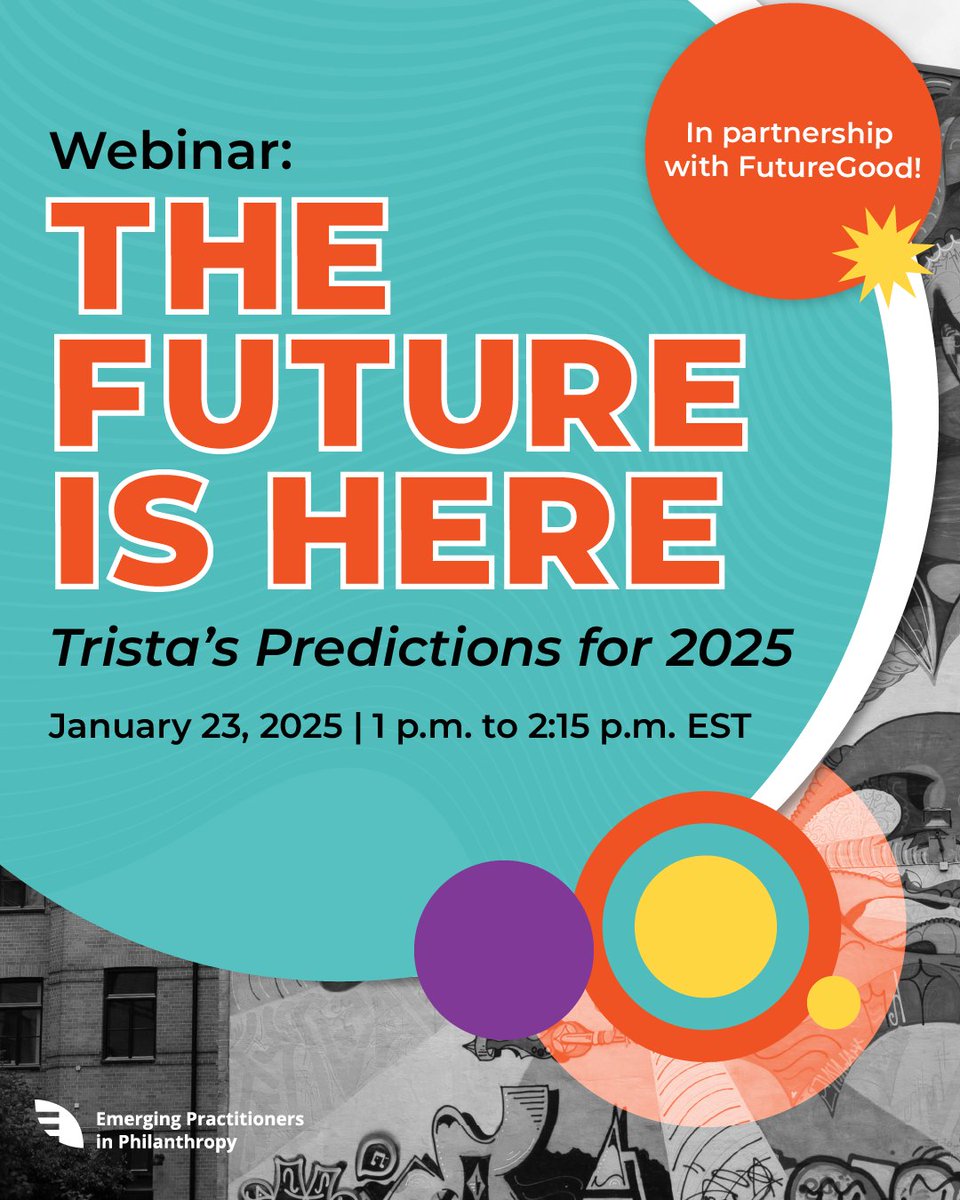 Webinar:

THE FUTURE IS HERE

Trista's Predictions for 2025

January 23, 2025 | 1 p.m. to 2:15 p.m. EST

In partnership with FutureGood!

Emerging Practitioners in Philanthropy